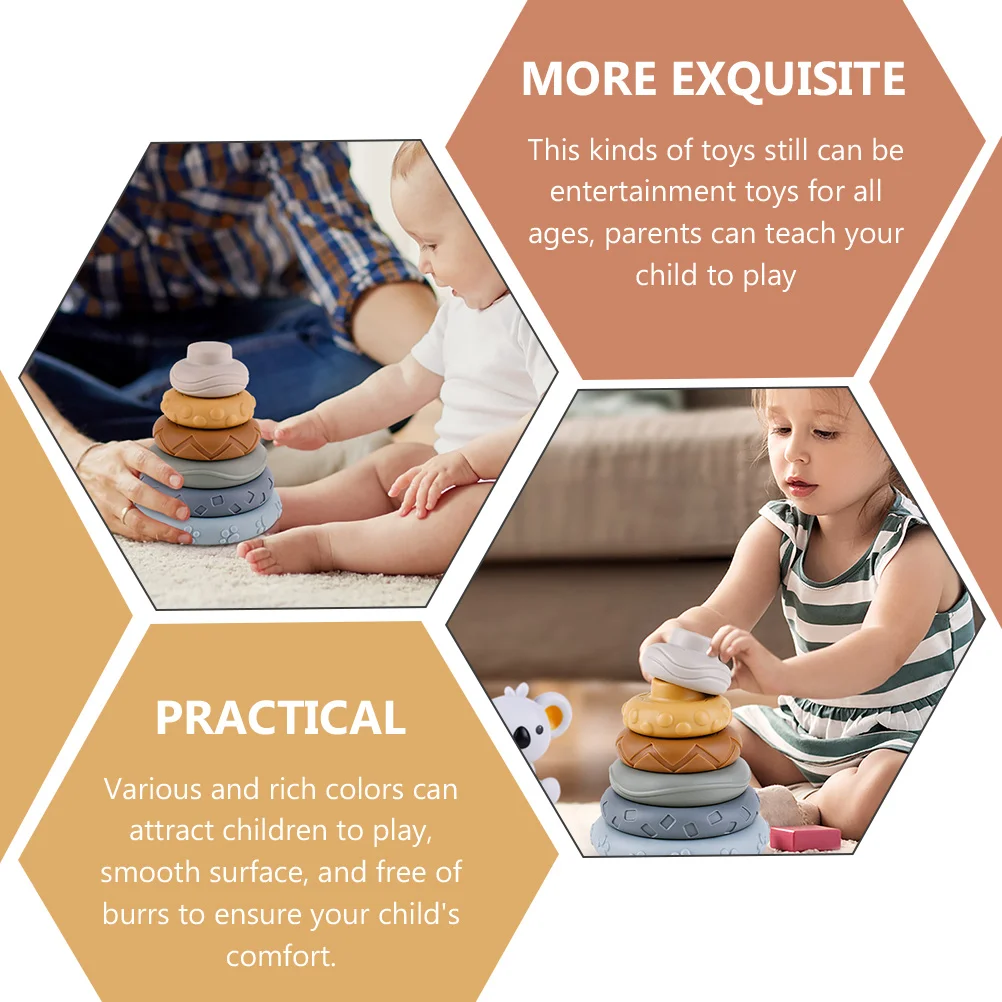 MORE EXQUISITE

This kinds of toys still can be entertainment toys for all ages, parents can teach your child to play

PRACTICAL

Various and rich colors can attract children to play, smooth surface, and free of burrs to ensure your child's comfort.